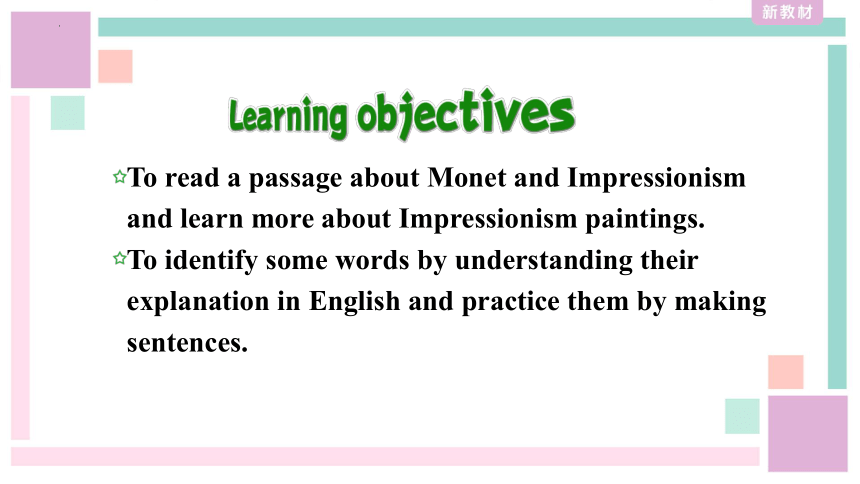 新教材

Learning objectives

☆To read a passage about Monet and Impressionism and learn more about Impressionism paintings.

☆To identify some words by understanding their explanation in English and practice them by making sentences.